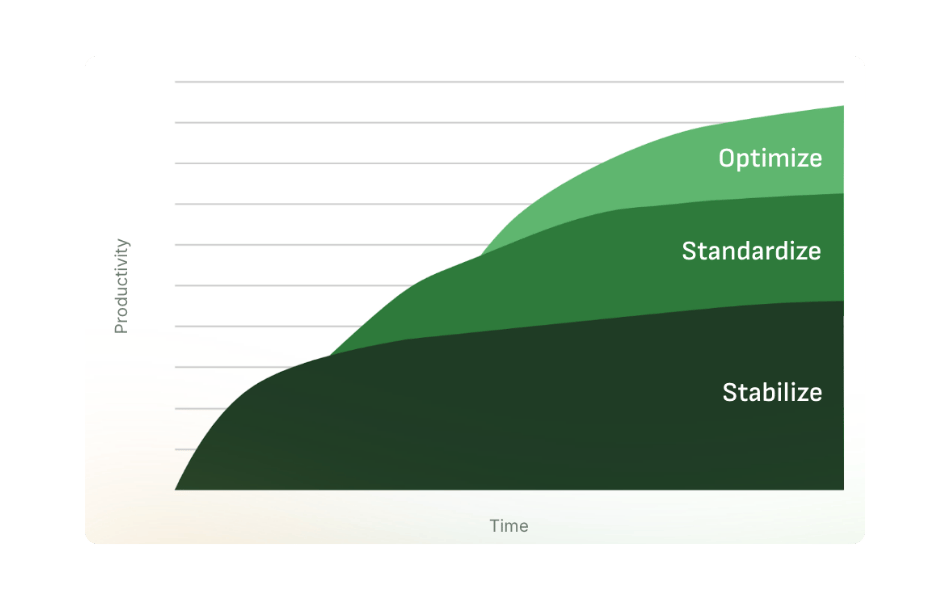 Productivity

Optimize

Standardize

Stabilize

Time